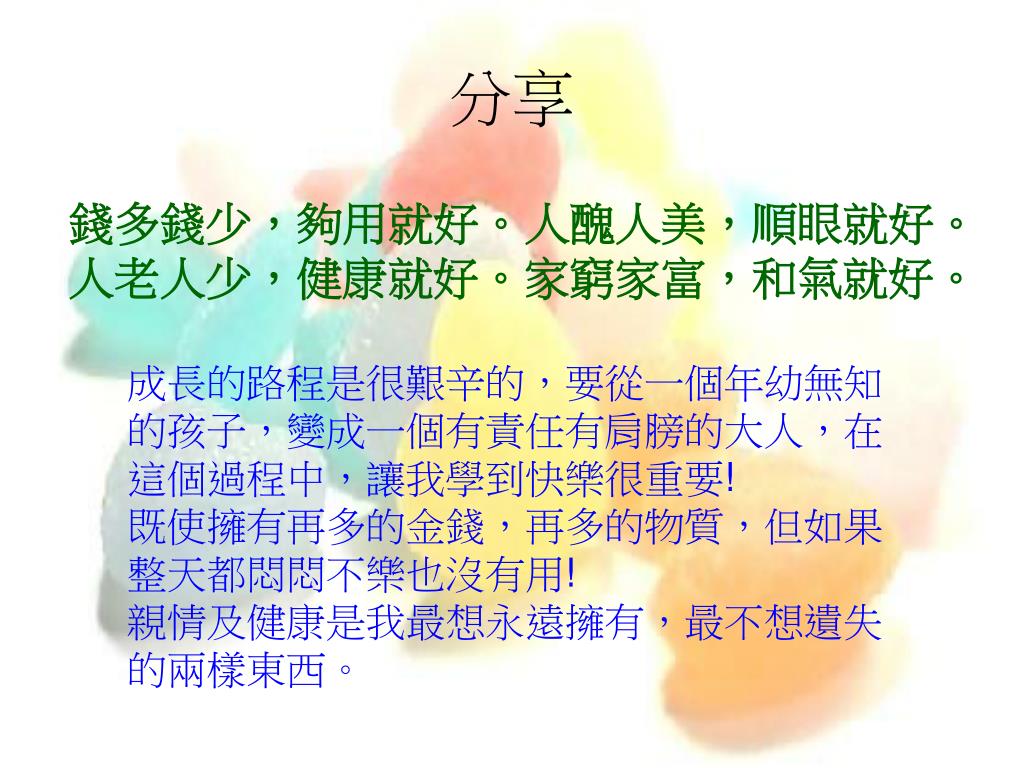 分享

錢多錢少，夠用就好。人醜人美，順眼就好。人老人少，健康就好。家窮家富，和氣就好。

成長的路程是很艱辛的，要從一個年幼無知的孩子，變成一個有責任有肩膀的大人，在這個過程中，讓我學到快樂很重要!
既使擁有再多的金錢，再多的物質，但如果整天都悶悶不樂也沒有用!
親情及健康是我最想永遠擁有，最不想遺失的兩樣東西。